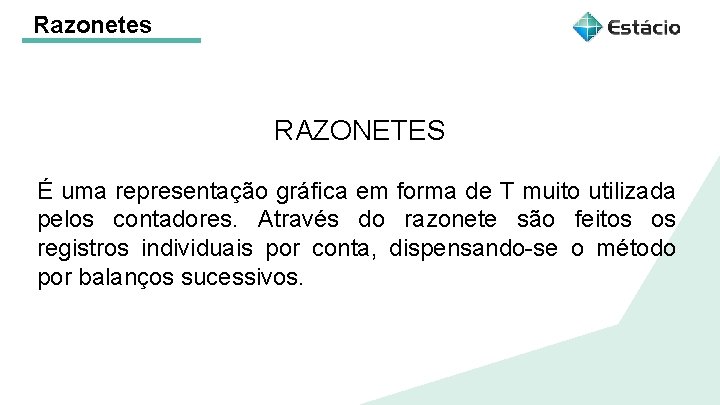 Razonetes

Estácio

RAZONETES

É uma representação gráfica em forma de T muito utilizada pelos contadores. Através do razonete são feitos os registros individuais por conta, dispensando-se o método por balanços sucessivos.